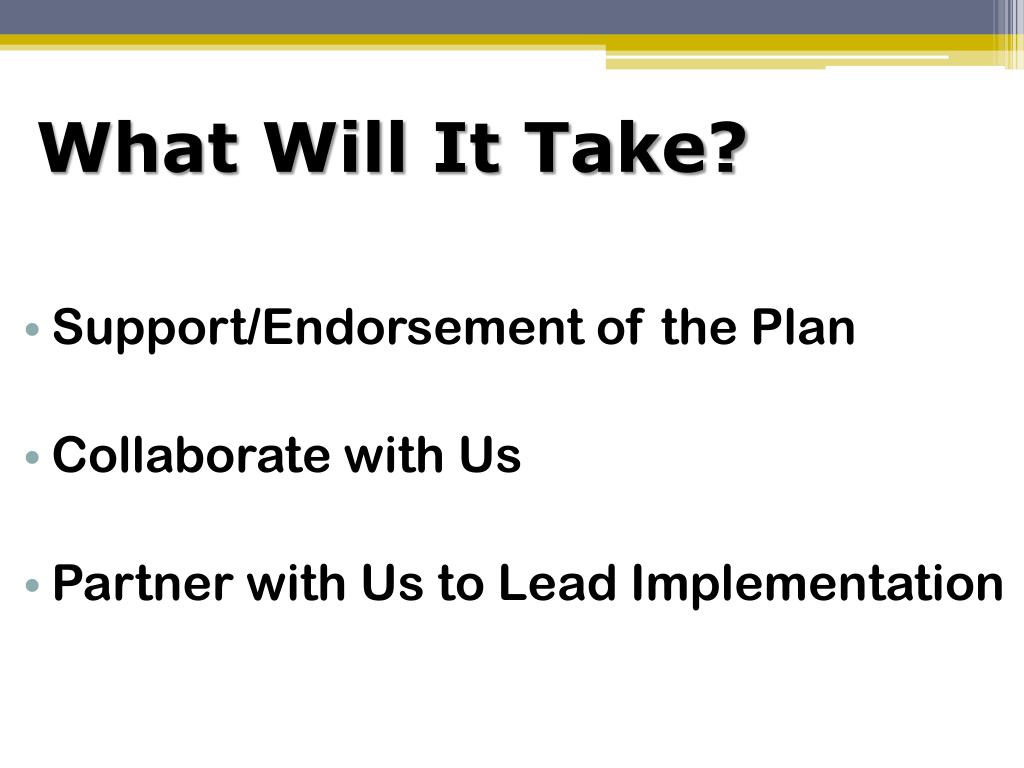 What Will It Take?

• Support/Endorsement of the Plan

• Collaborate with Us

• Partner with Us to Lead Implementation